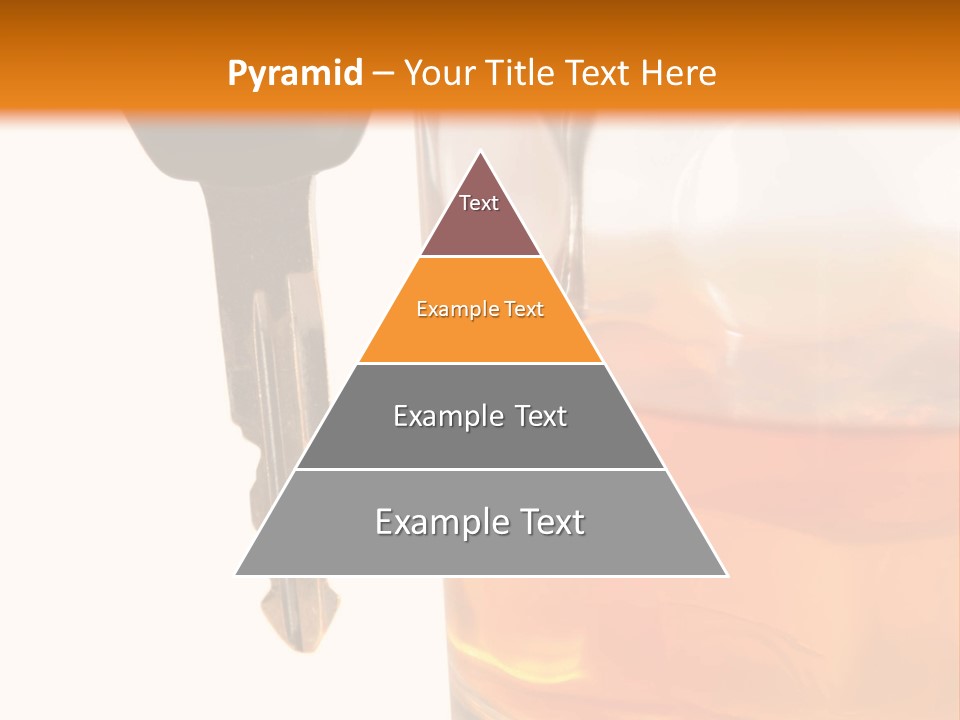 Pyramid – Your Title Text Here

Text

Example Text

Example Text

Example Text